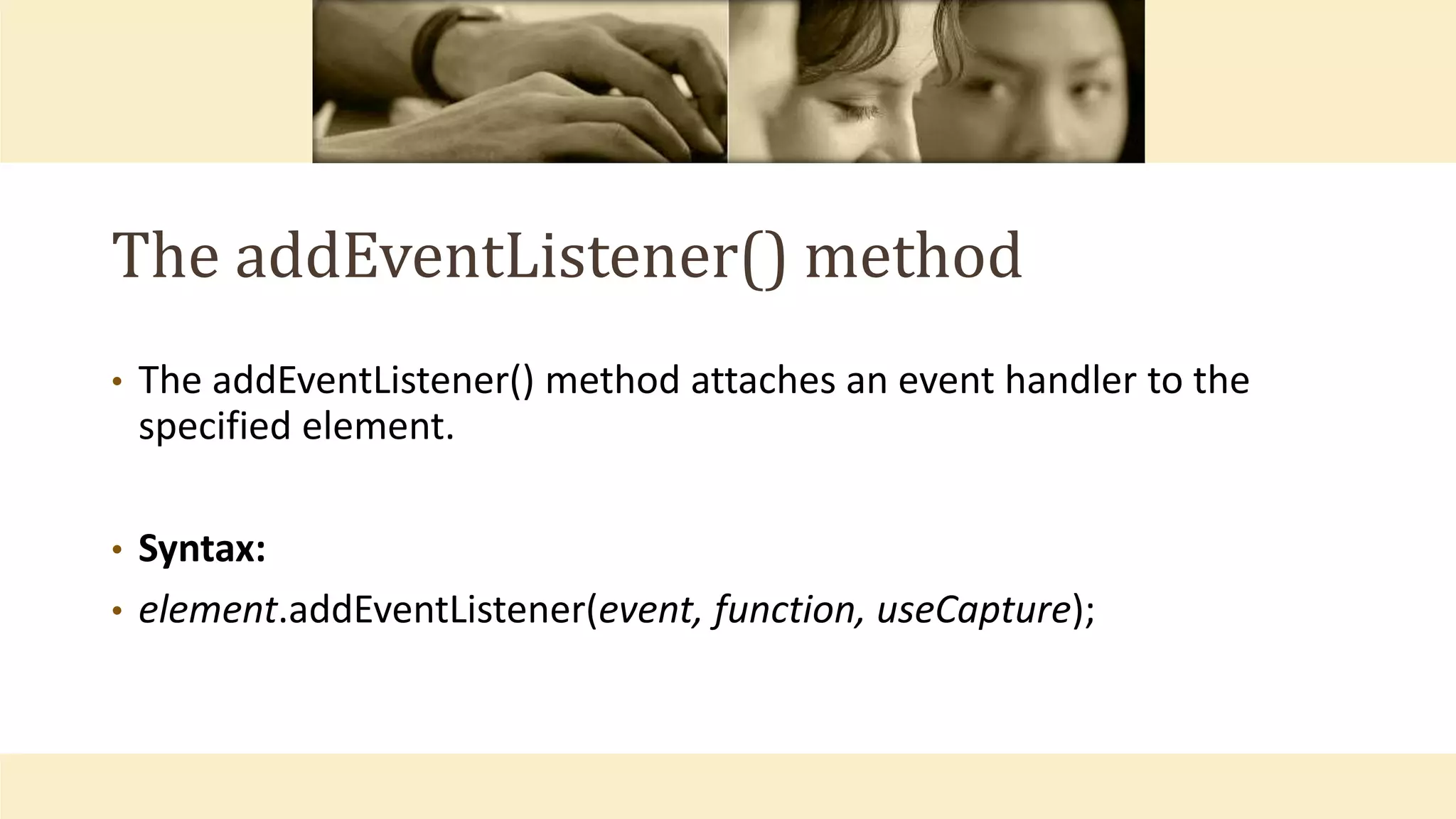 The addEventListener() method

• The addEventListener() method attaches an event handler to the specified element.

• Syntax:

• element.addEventListener(event, function, useCapture);